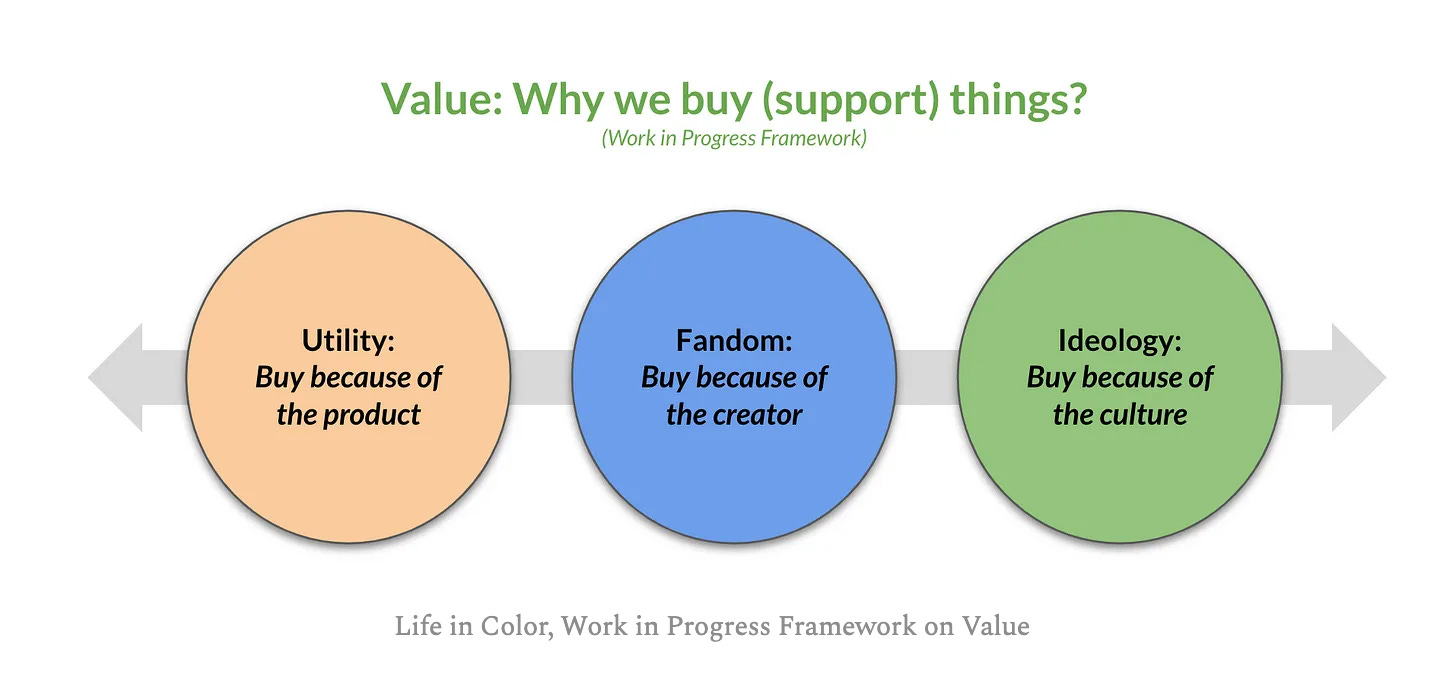 Value: Why we buy (support) things?
(Work in Progress Framework)

Utility:
Buy because of the product

Fandom:
Buy because of the creator

Ideology:
Buy because of the culture

Life in Color, Work in Progress Framework on Value